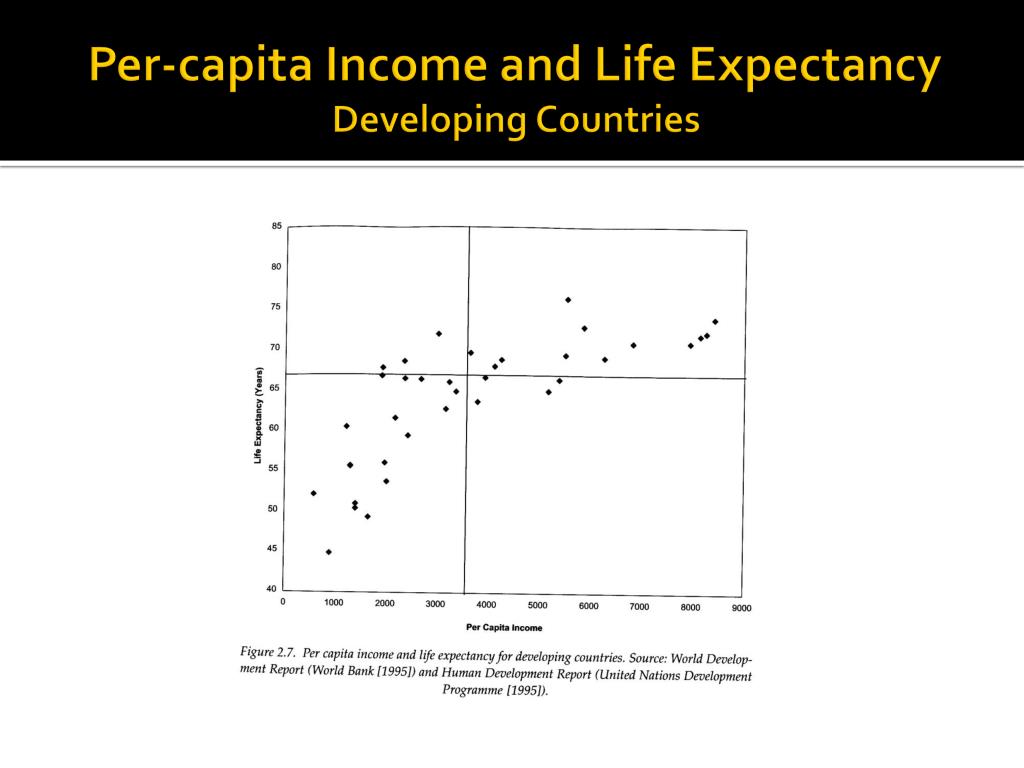 Per-capita Income and Life Expectancy
Developing Countries

85
80
75
70
65
60
55
50
45
40

Life Expectancy (Years)

0 1000 2000 3000 4000 5000 6000 7000 8000 9000

Per Capita Income

Figure 2.7. Per capita income and life expectancy for developing countries. Source: World Development Report (World Bank [1995]) and Human Development Report (United Nations Development Programme [1995]).